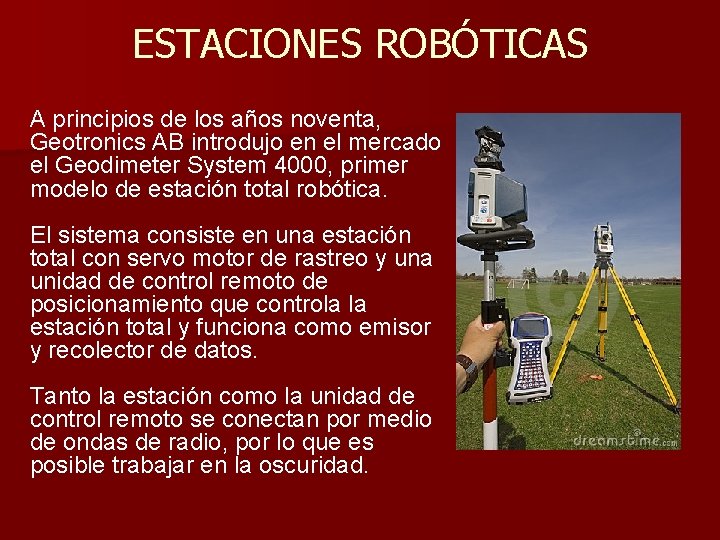 ESTACIONES ROBÓTICAS

A principios de los años noventa, Geotronics AB introdujo en el mercado el Geodimeter System 4000, primer modelo de estación total robótica.

El sistema consiste en una estación total con servo motor de rastreo y una unidad de control remoto de posicionamiento que controla la estación total y funciona como emisor y recolector de datos.

Tanto la estación como la unidad de control remoto se conectan por medio de ondas de radio, por lo que es posible trabajar en la oscuridad.

dreamstime.com